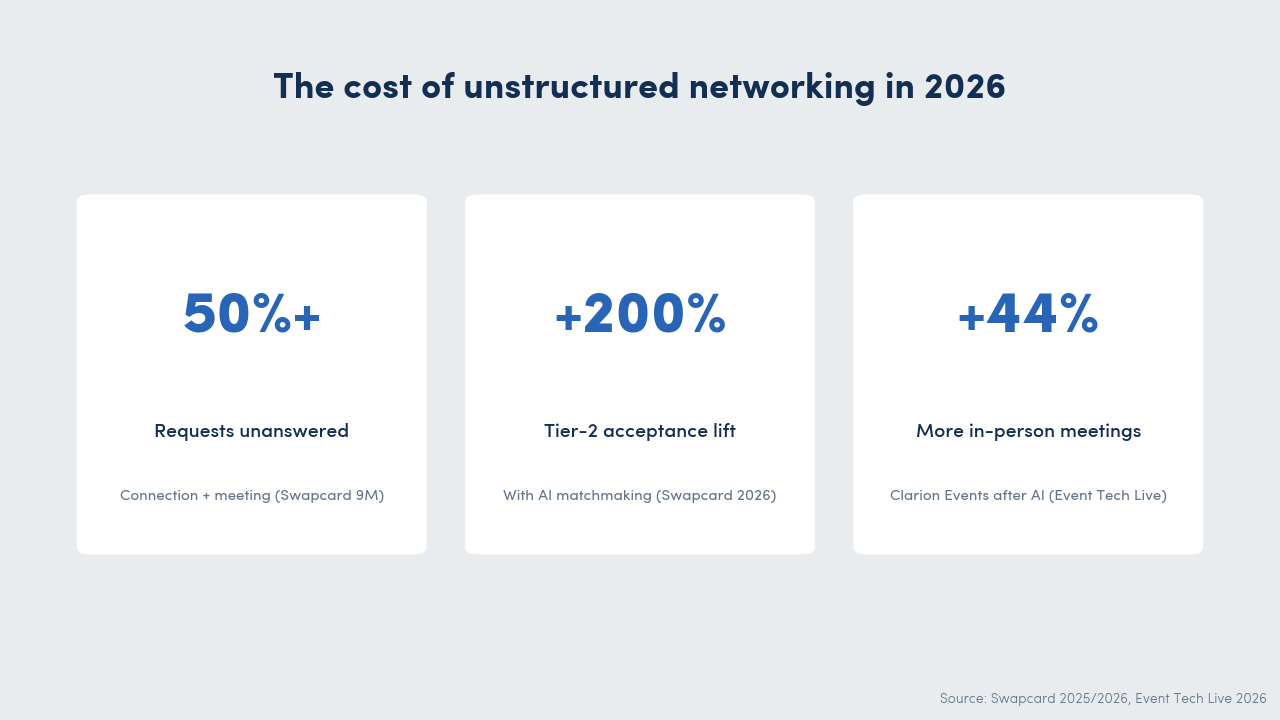 The cost of unstructured networking in 2026

50%+

Requests unanswered

Connection + meeting (Swapcard 9M)

+200%

Tier-2 acceptance lift

With AI matchmaking (Swapcard 2026)

+44%

More in-person meetings

Clarion Events after AI (Event Tech Live)

Source: Swapcard 2025/2026, Event Tech Live 2026